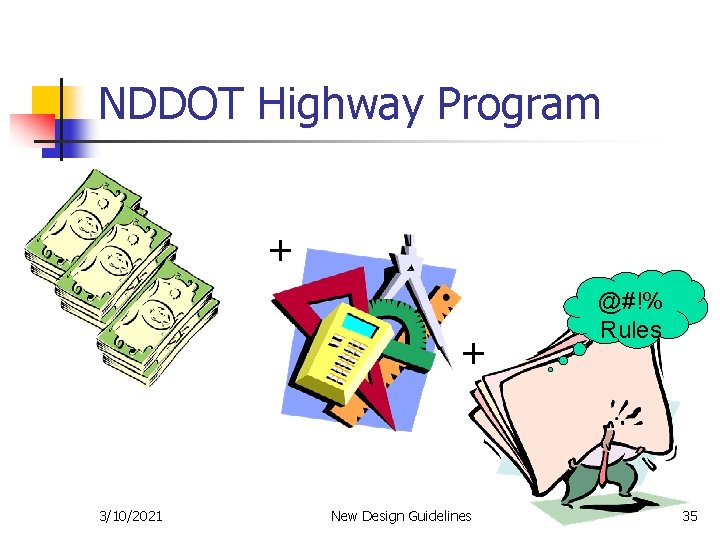 NDDOT Highway Program

+

+

@#!%
Rules

3/10/2021

New Design Guidelines

35